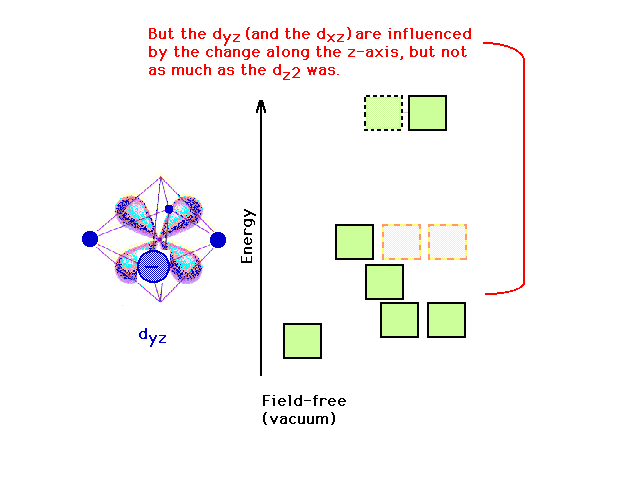 But the $d_{yz}$ (and the $d_{xz}$) are influenced by the change along the z-axis, but not as much as the $d_{z2}$ was.

Energy

$d_{yz}$

Field-free
(vacuum)